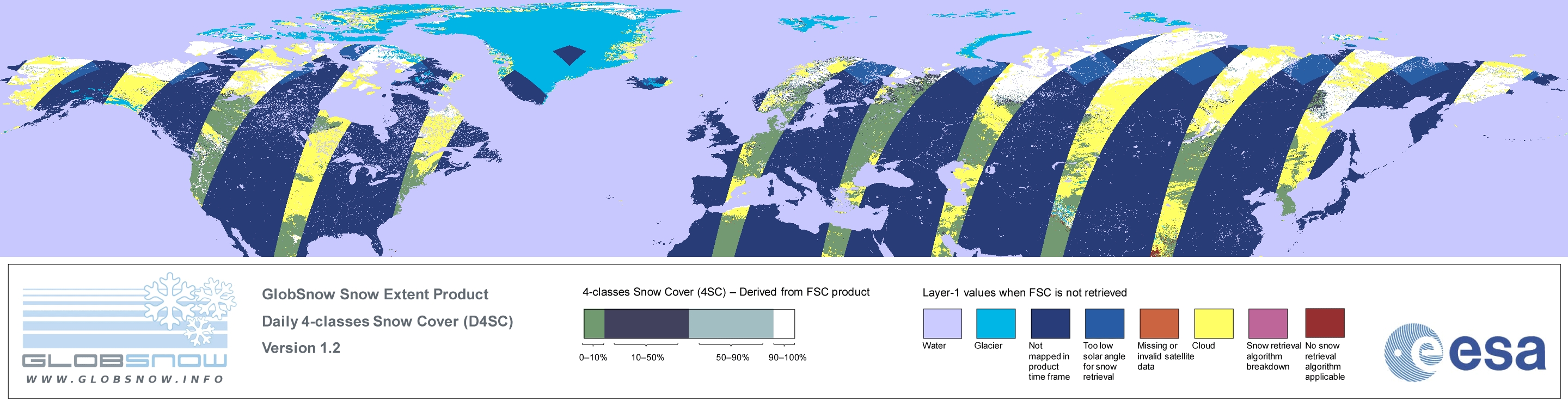 GLOBSNOW
WWW.GLOBSNOW.INFO

GlobSnow Snow Extent Product
Daily 4-classes Snow Cover (D4SC)
Version 1.2

4-classes Snow Cover (4SC) – Derived from FSC product

0–10%
10–50%
50–90%
90–100%

Layer-1 values when FSC is not retrieved

Water
Glacier
Not mapped in product time frame
Too low solar angle for snow retrieval
Missing or invalid satellite data
Cloud
Snow retrieval algorithm breakdown
No snow retrieval algorithm applicable

esa